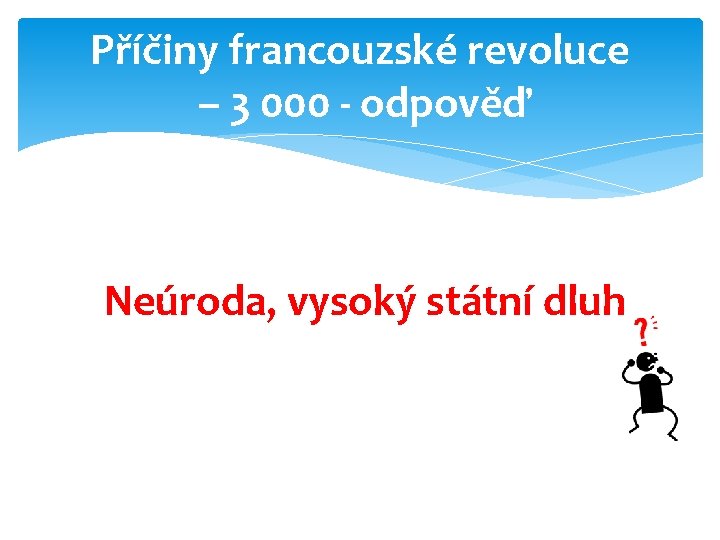 Příčiny francouzské revoluce – 3 000 - odpověď

Neúroda, vysoký státní dluh

?